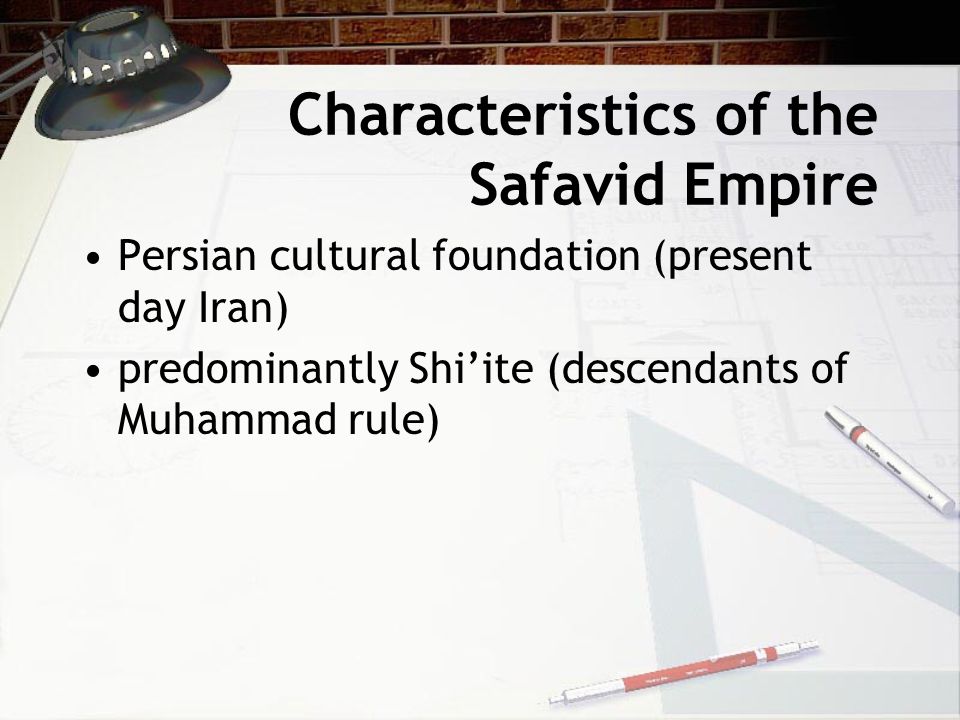 Characteristics of the Safavid Empire

• Persian cultural foundation (present day Iran)
• predominantly Shi’ite (descendants of Muhammad rule)